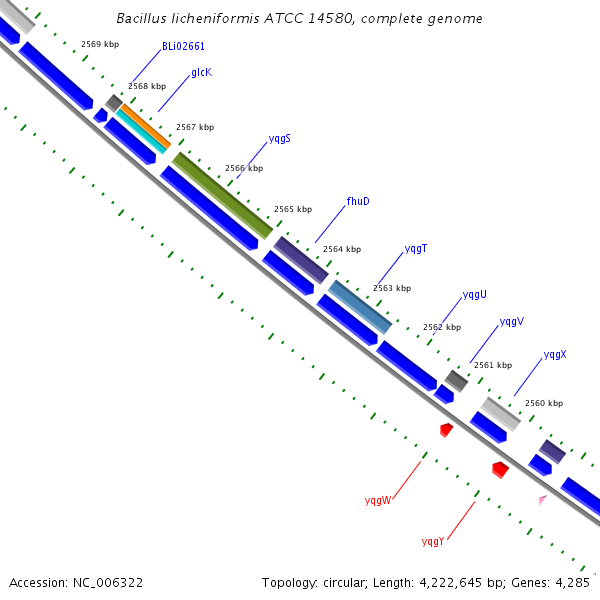 Bacillus licheniformis ATCC 14580, complete genome

2569 kbp
BLi02661
2568 kbp
glcK
2567 kbp
yqgS
2566 kbp
2565 kbp
fhuD
2564 kbp
yqgT
2563 kbp
yqgU
2562 kbp
yqgV
2561 kbp
yqgX
2560 kbp
yqgW
yqgY

Accession: NC_006322

Topology: circular; Length: 4,222,645 bp; Genes: 4,285